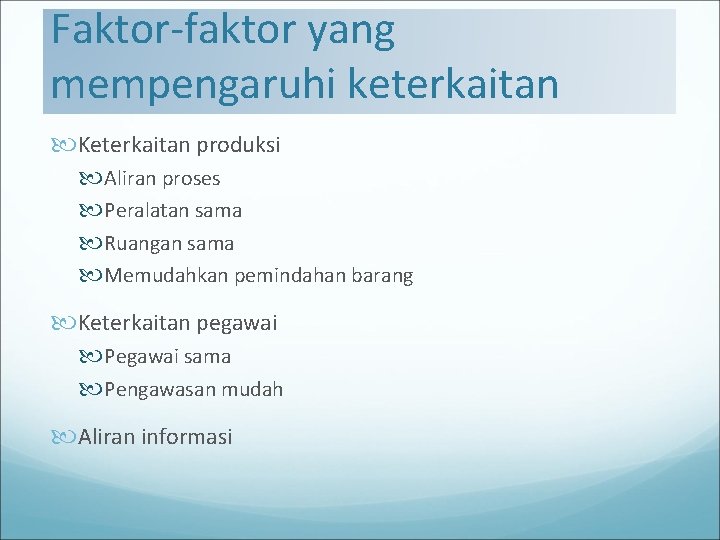 Faktor-faktor yang mempengaruhi keterkaitan

Keterkaitan produksi

Aliran proses

Peralatan sama

Ruangan sama

Memudahkan pemindahan barang

Keterkaitan pegawai

Pegawai sama

Pengawasan mudah

Aliran informasi